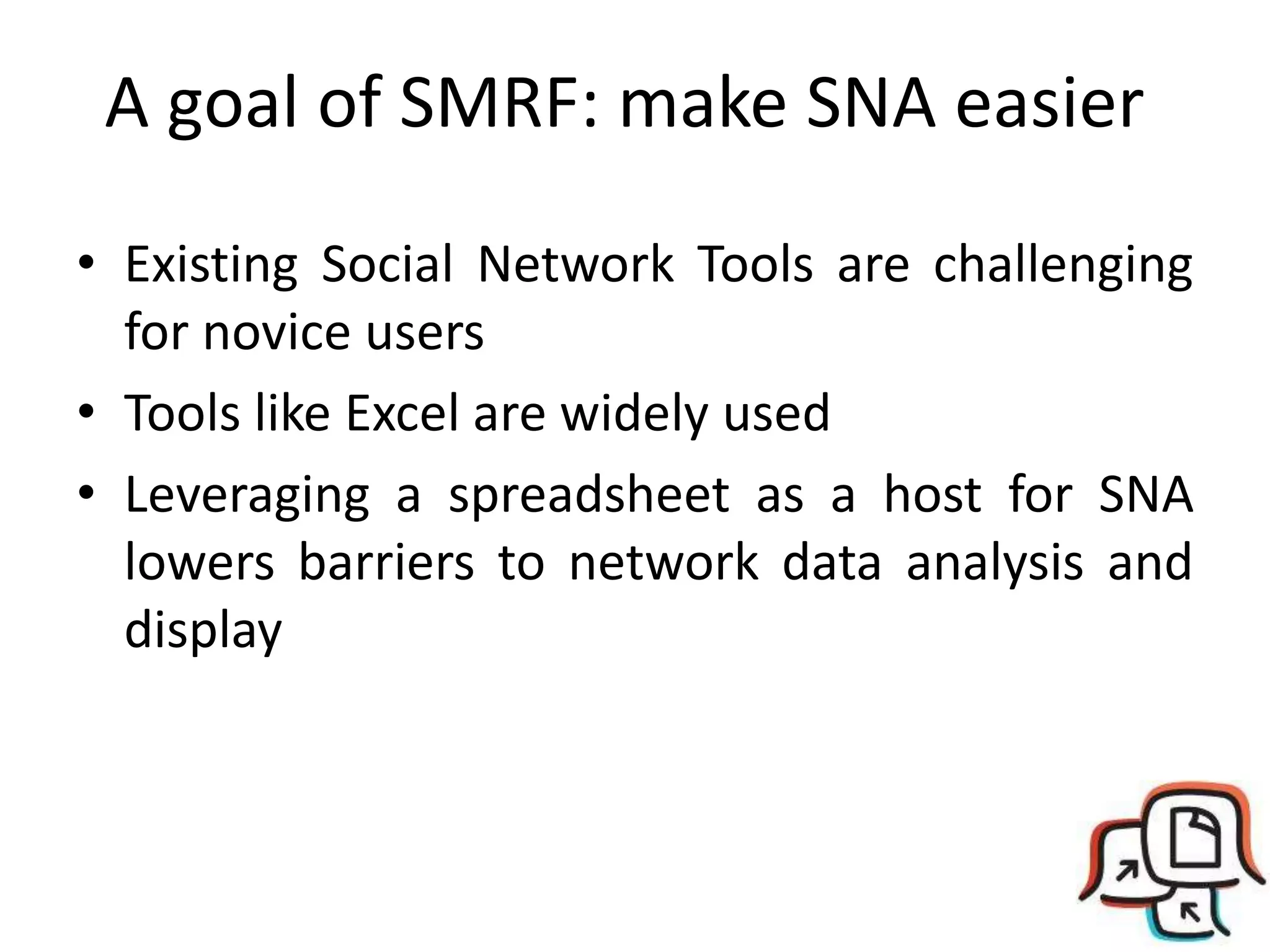 A goal of SMRF: make SNA easier

• Existing Social Network Tools are challenging for novice users
• Tools like Excel are widely used
• Leveraging a spreadsheet as a host for SNA lowers barriers to network data analysis and display